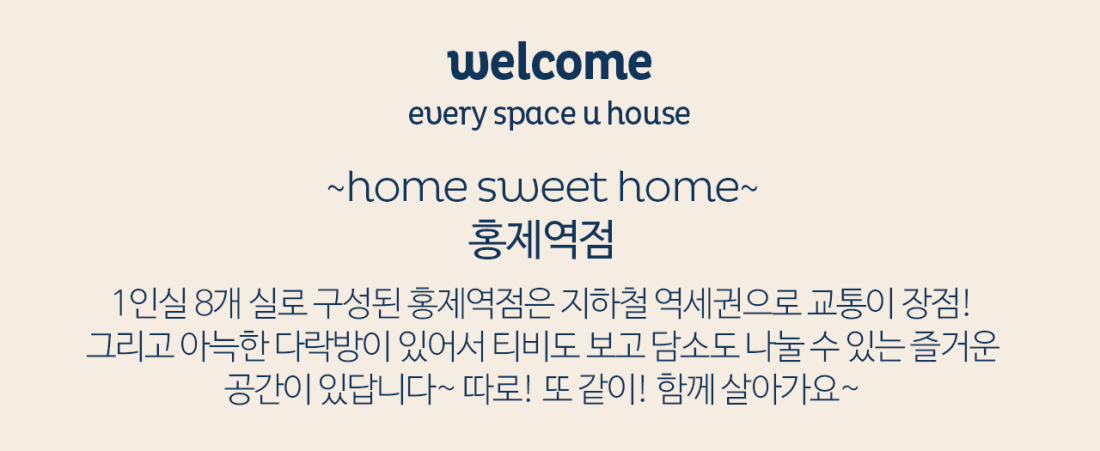 welcome
every space u house

~home sweet home~
홍제역점

1인실 8개 실로 구성된 홍제역점은 지하철 역세권으로 교통이 장점! 그리고 아늑한 다락방이 있어서 티비도 보고 담소도 나눌 수 있는 즐거운 공간이 있답니다~ 따로! 또 같이! 함께 살아가요~